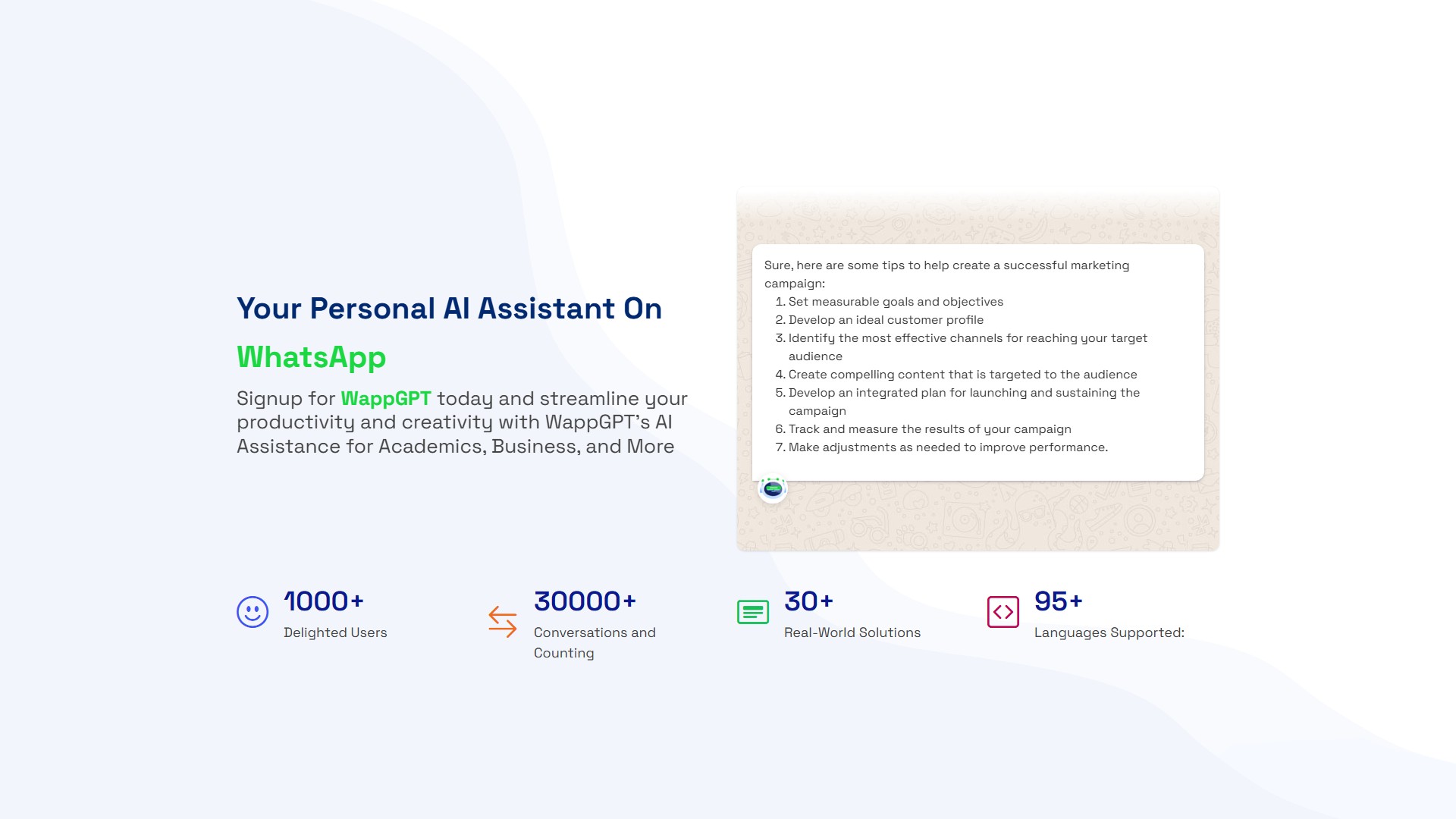 Your Personal AI Assistant On

WhatsApp

Signup for WappGPT today and streamline your productivity and creativity with WappGPT's AI Assistance for Academics, Business, and More

Sure, here are some tips to help create a successful marketing campaign:
1. Set measurable goals and objectives
2. Develop an ideal customer profile
3. Identify the most effective channels for reaching your target audience
4. Create compelling content that is targeted to the audience
5. Develop an integrated plan for launching and sustaining the campaign
6. Track and measure the results of your campaign
7. Make adjustments as needed to improve performance.

1000+
Delighted Users

30000+
Conversations and Counting

30+
Real-World Solutions

95+
Languages Supported: